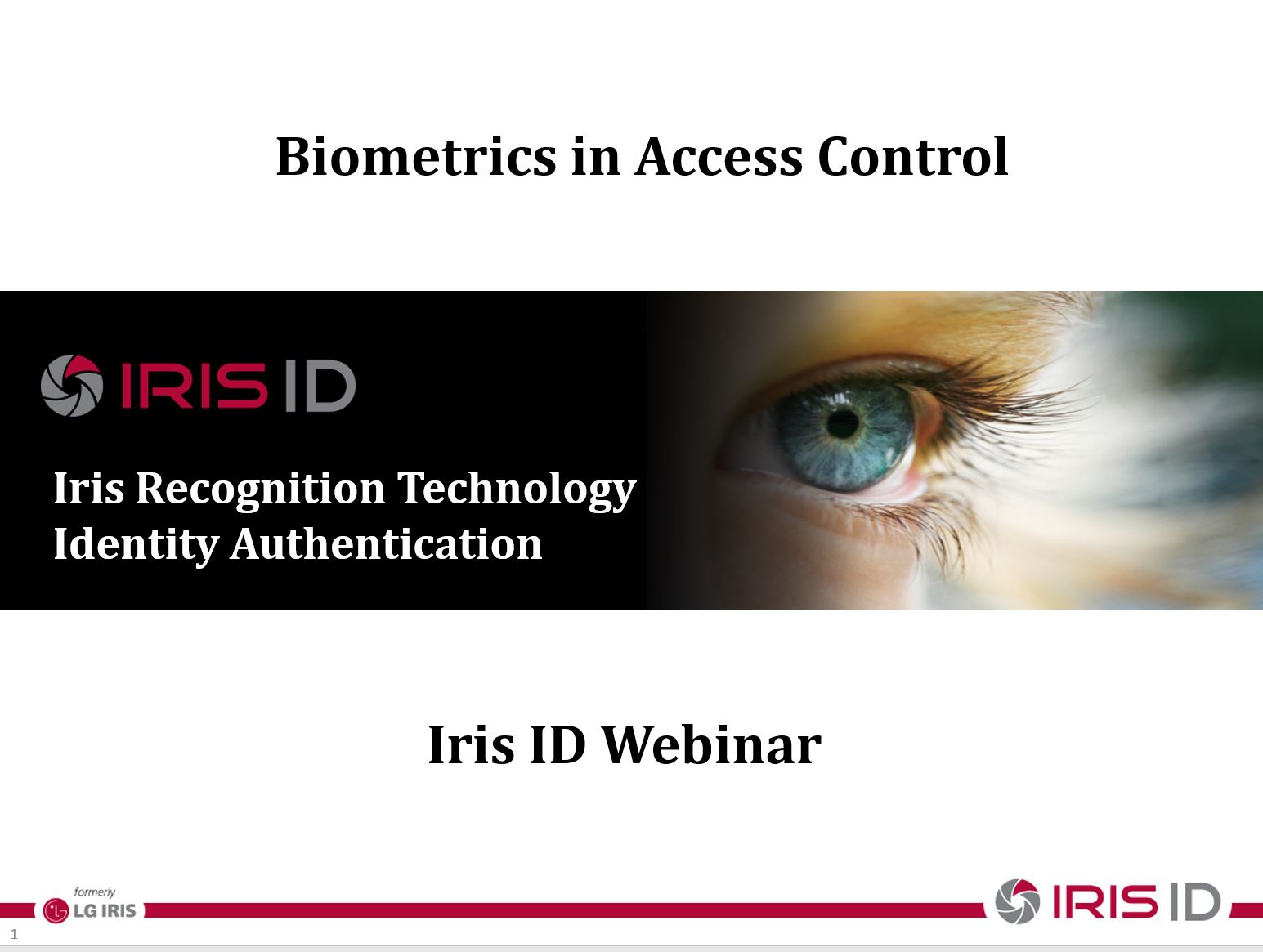 Biometrics in Access Control

IRIS ID

Iris Recognition Technology
Identity Authentication

Iris ID Webinar

formerly
LG IRIS

IRIS ID

1